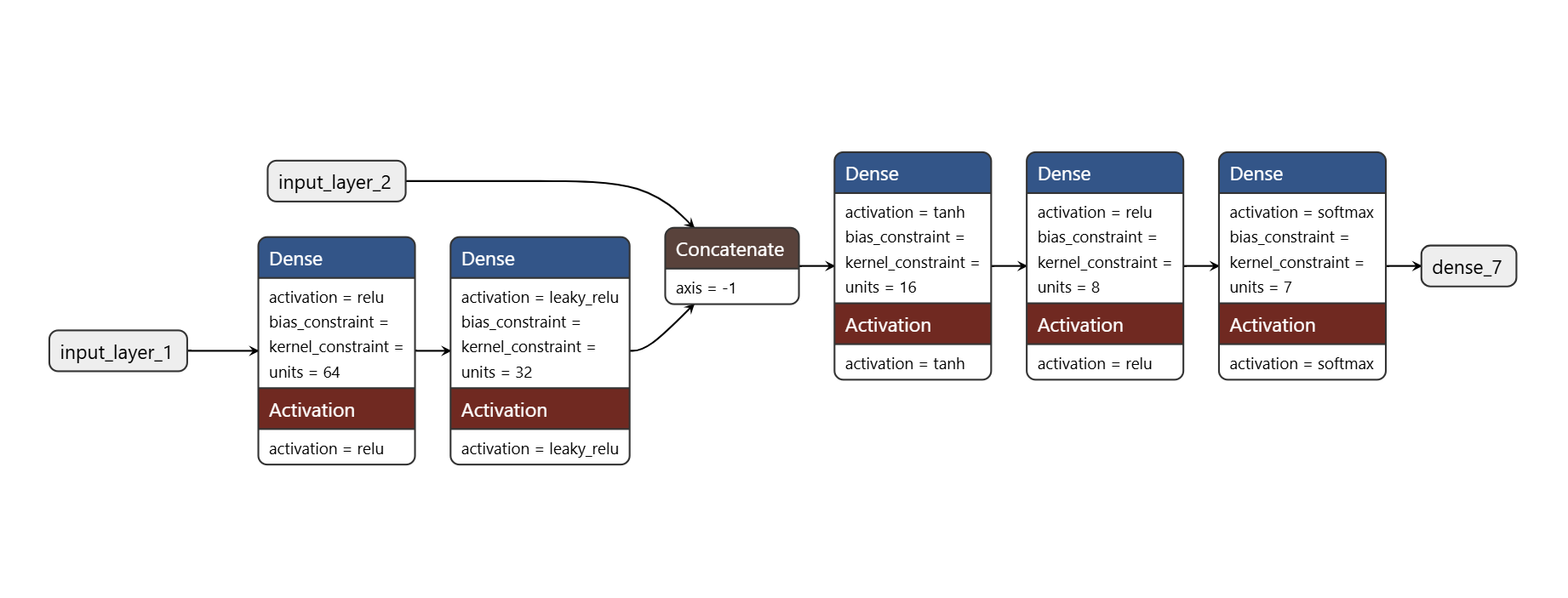 input_layer_2

input_layer_1

Dense

activation = relu
bias_constraint =
kernel_constraint =
units = 64

Activation

activation = relu

Dense

activation = leaky_relu
bias_constraint =
kernel_constraint =
units = 32

Activation

activation = leaky_relu

Concatenate

axis = -1

Dense

activation = tanh
bias_constraint =
kernel_constraint =
units = 16

Activation

activation = tanh

Dense

activation = relu
bias_constraint =
kernel_constraint =
units = 8

Activation

activation = relu

Dense

activation = softmax
bias_constraint =
kernel_constraint =
units = 7

Activation

activation = softmax

dense_7